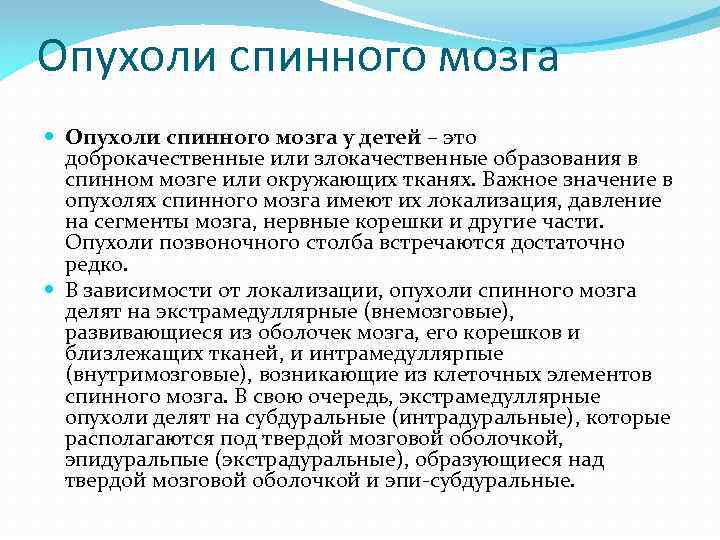 Опухоли спинного мозга

Опухоли спинного мозга у детей – это доброкачественные или злокачественные образования в спинном мозге или окружающих тканях. Важное значение в опухолях спинного мозга имеют их локализация, давление на сегменты мозга, нервные корешки и другие части. Опухоли позвоночного столба встречаются достаточно редко.

В зависимости от локализации, опухоли спинного мозга делят на экстрамедуллярные (внемозговые), развивающиеся из оболочек мозга, его корешков и близлежащих тканей, и интрамедуллярпые (внутримозговые), возникающие из клеточных элементов спинного мозга. В свою очередь, экстрамедуллярные опухоли делят на субдуральные (интрадуральные), которые располагаются под твердой мозговой оболочкой, эпидуральпые (экстрадуральные), образующиеся над твердой мозговой оболочкой и эпи-субдуральные.